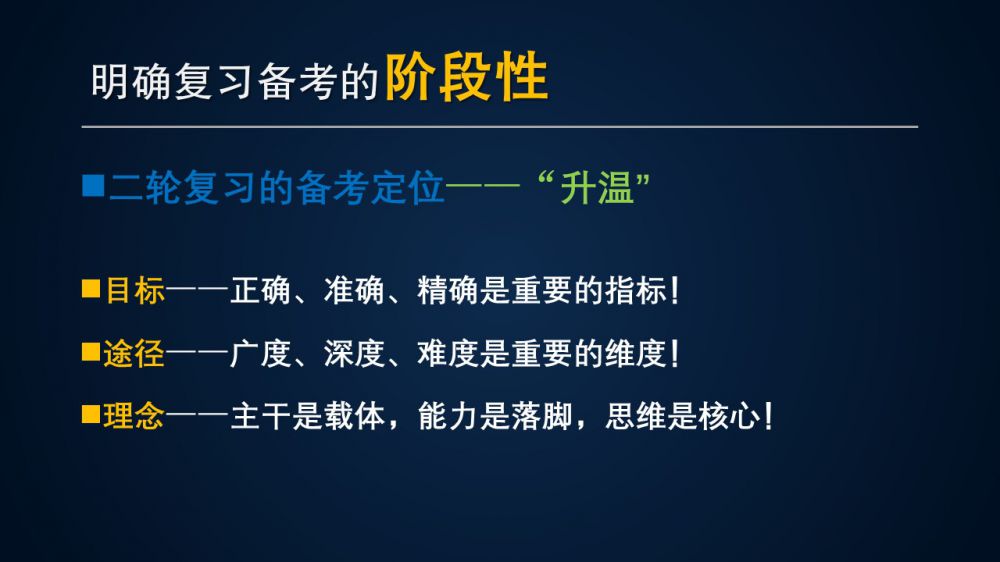 明确复习备考的阶段性

■二轮复习的备考定位——“升温”

■目标——正确、准确、精确是重要的指标！

■途径——广度、深度、难度是重要的维度！

■理念——主干是载体，能力是落脚，思维是核心！